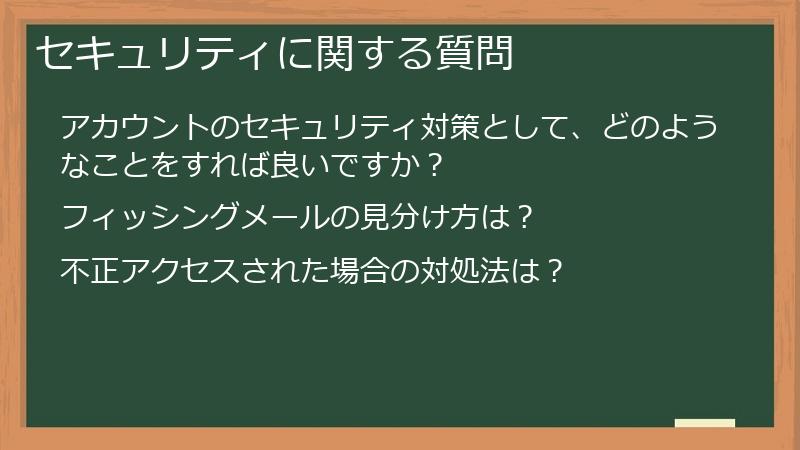 セキュリティに関する質問

アカウントのセキュリティ対策として、どのようなことをすれば良いですか？

フィッシングメールの見分け方は？

不正アクセスされた場合の対処法は？